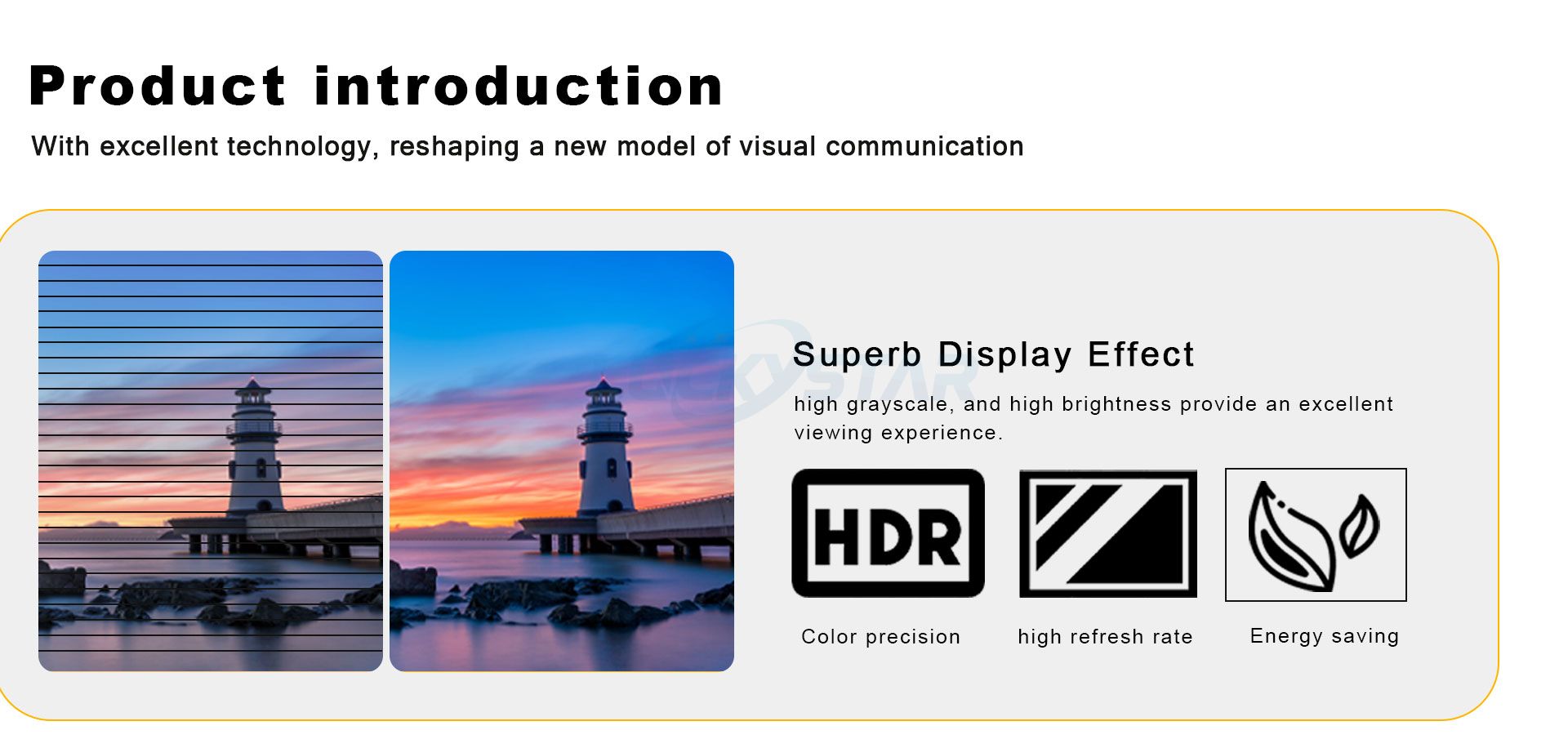 Product introduction

With excellent technology, reshaping a new model of visual communication

SKYSTAR

Superb Display Effect

high grayscale, and high brightness provide an excellent viewing experience.

HDR

Color precision

high refresh rate

Energy saving